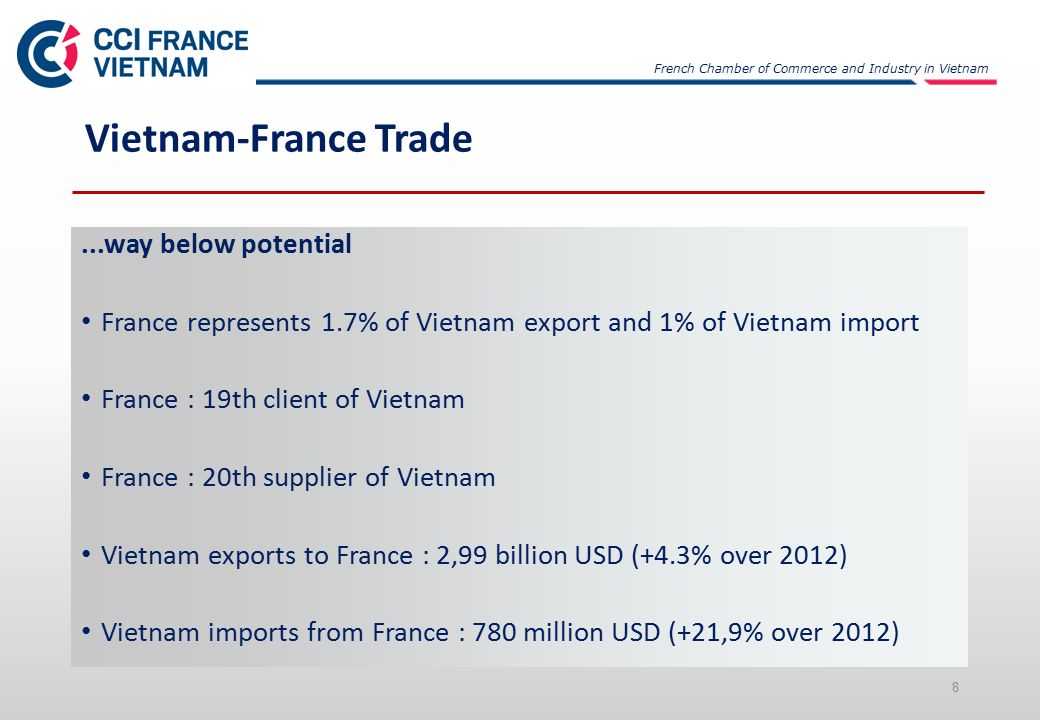 CCI FRANCE VIETNAM

French Chamber of Commerce and Industry in Vietnam

Vietnam-France Trade

...way below potential

• France represents 1.7% of Vietnam export and 1% of Vietnam import

• France : 19th client of Vietnam

• France : 20th supplier of Vietnam

• Vietnam exports to France : 2,99 billion USD (+4.3% over 2012)

• Vietnam imports from France : 780 million USD (+21,9% over 2012)

8